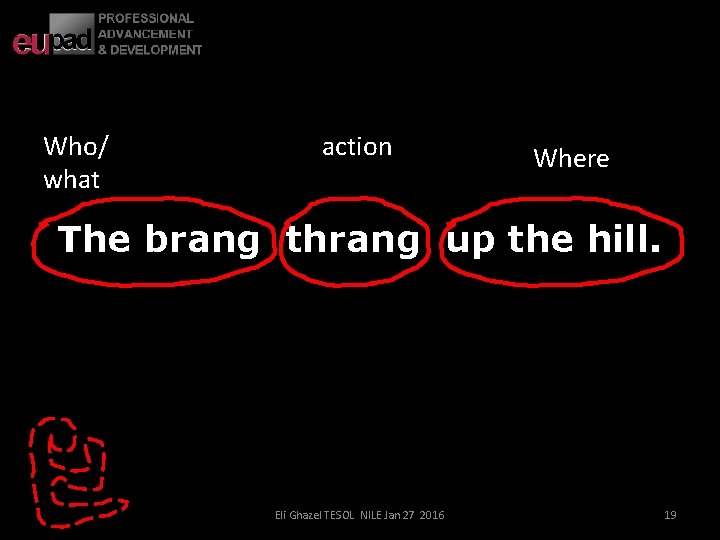 eupad PROFESSIONAL ADVANCEMENT & DEVELOPMENT

Who/ what

action

Where

The brang thrang up the hill.

Eli Ghazel TESOL NILE Jan 27 2016

19